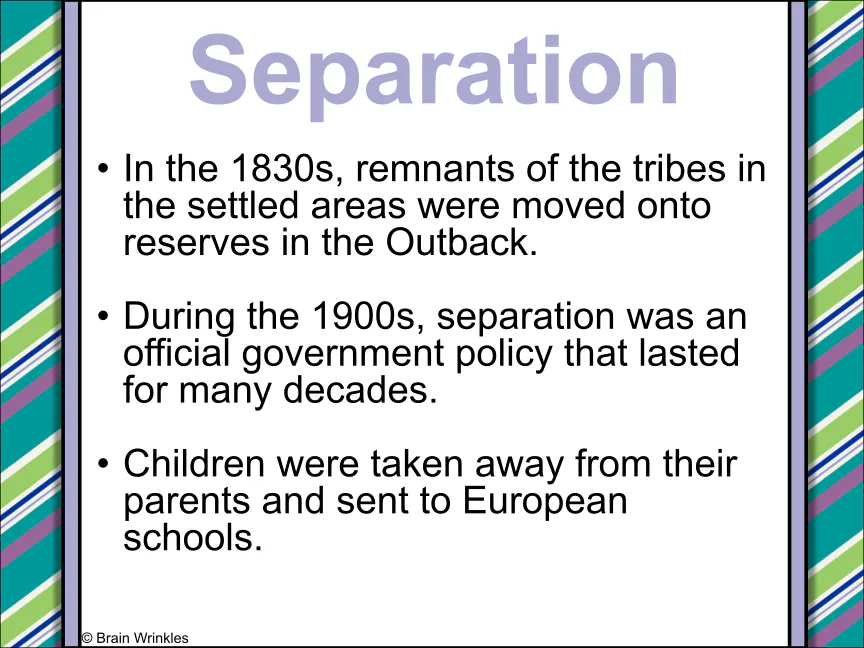 Separation

• In the 1830s, remnants of the tribes in the settled areas were moved onto reserves in the Outback.

• During the 1900s, separation was an official government policy that lasted for many decades.

• Children were taken away from their parents and sent to European schools.

© Brain Wrinkles